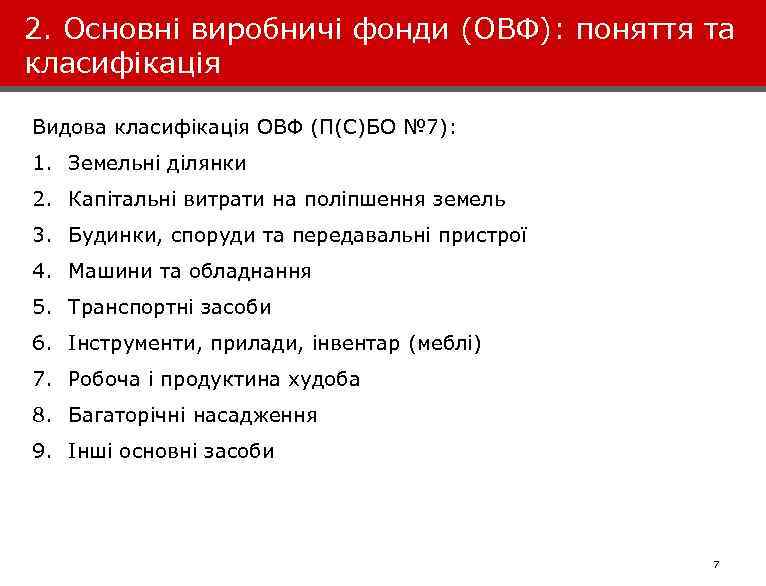 2. Основні виробничі фонди (ОВФ): поняття та класифікація

Видова класифікація ОВФ (П(С)БО №7):

1. Земельні ділянки
2. Капітальні витрати на поліпшення земель
3. Будинки, споруди та передавальні пристрої
4. Машини та обладнання
5. Транспортні засоби
6. Інструменти, прилади, інвентар (меблі)
7. Робоча і продуктина худоба
8. Багаторічні насадження
9. Інші основні засоби

7